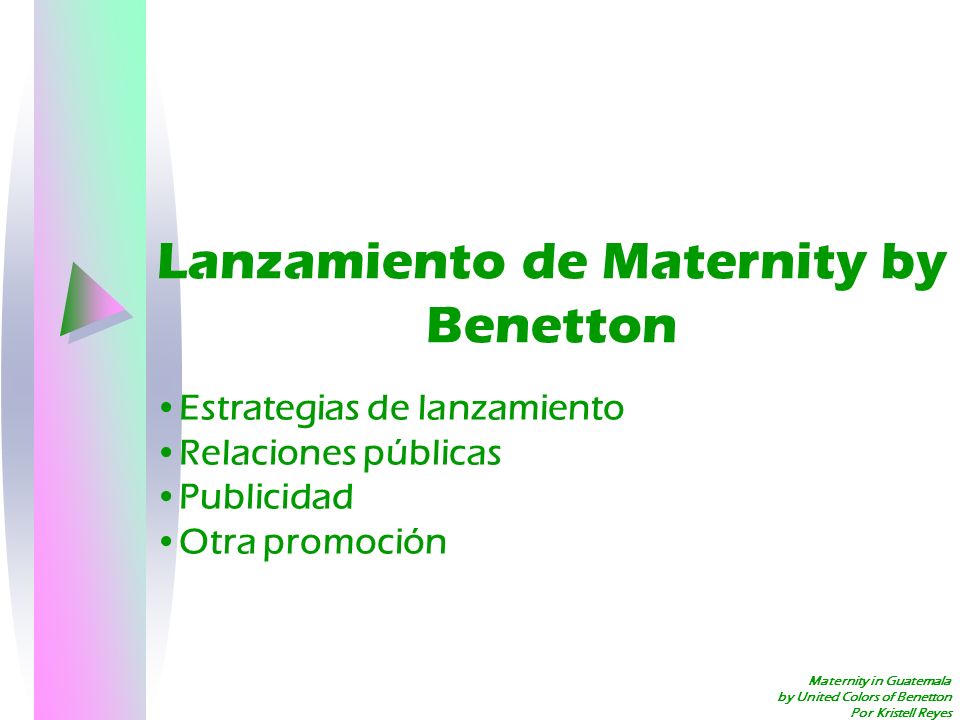 Lanzamiento de Maternity by Benetton

• Estrategias de lanzamiento
• Relaciones públicas
• Publicidad
• Otra promoción

Maternity in Guatemala
by United Colors of Benetton
Por Kristell Reyes